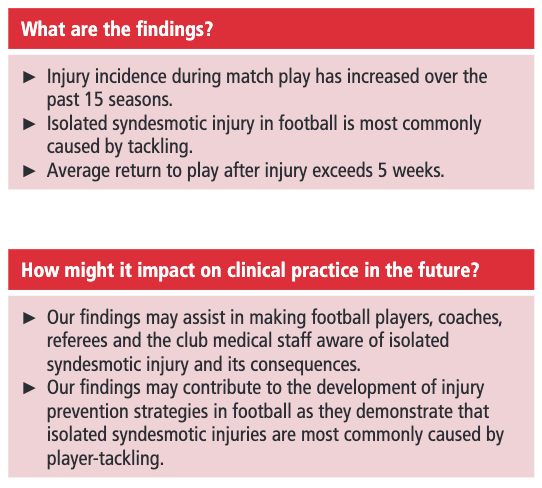 What are the findings?

► Injury incidence during match play has increased over the past 15 seasons.
► Isolated syndesmotic injury in football is most commonly caused by tackling.
► Average return to play after injury exceeds 5 weeks.

How might it impact on clinical practice in the future?

► Our findings may assist in making football players, coaches, referees and the club medical staff aware of isolated syndesmotic injury and its consequences.
► Our findings may contribute to the development of injury prevention strategies in football as they demonstrate that isolated syndesmotic injuries are most commonly caused by player-tackling.